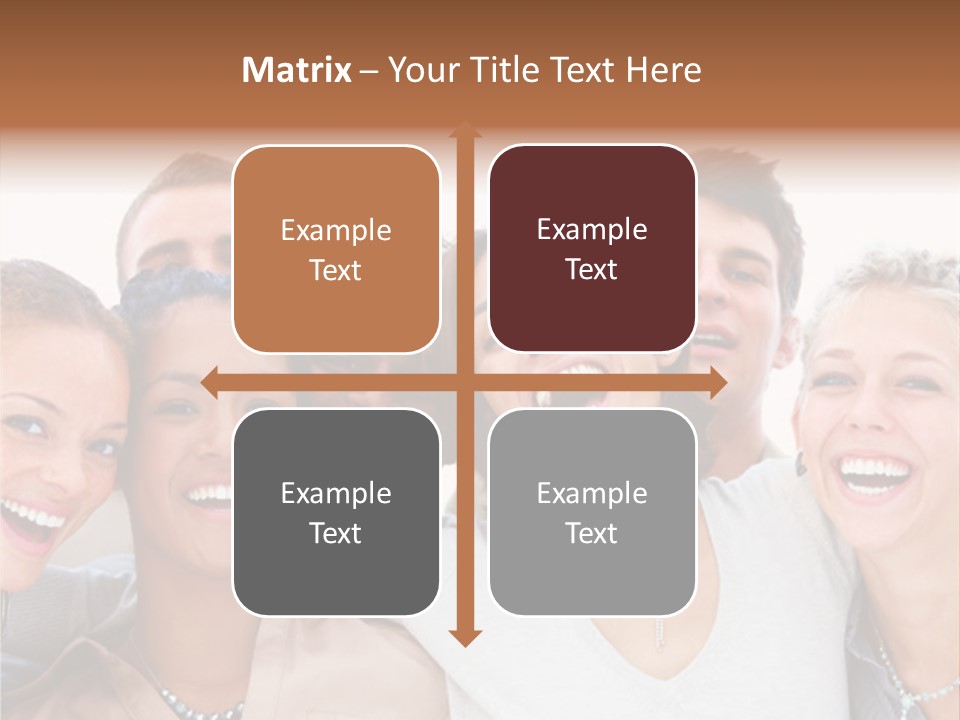 Matrix – Your Title Text Here

Example Text

Example Text

Example Text

Example Text